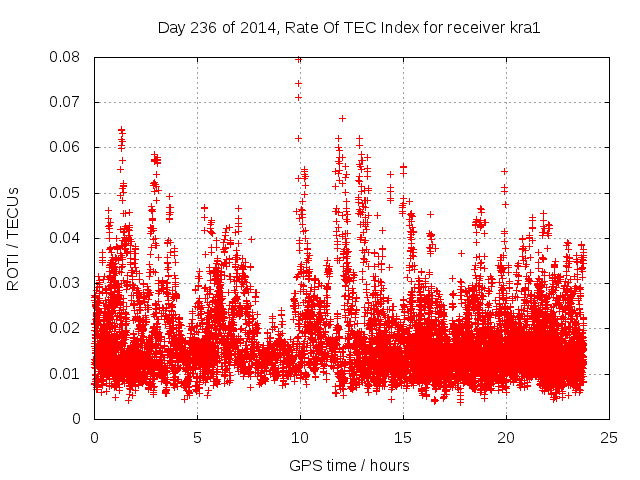 Day 236 of 2014, Rate Of TEC Index for receiver kra1

ROTI / TECUs

0.08
0.07
0.06
0.05
0.04
0.03
0.02
0.01
0

0
5
10
15
20
25

GPS time / hours